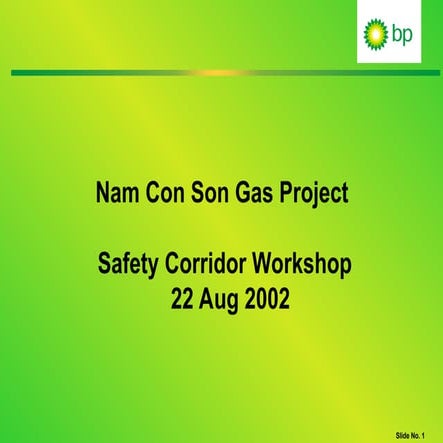 bp

Nam Con Son Gas Project

Safety Corridor Workshop
22 Aug 2002

Slide No. 1